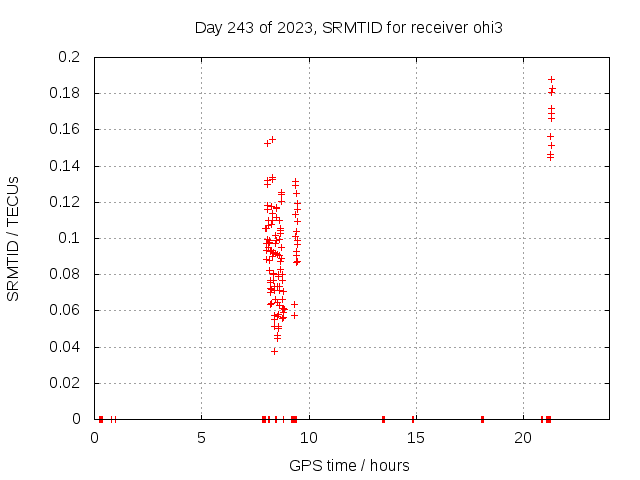 Day 243 of 2023, SRMTID for receiver ohi3

SRMTID / TECUs

0.2
0.18
0.16
0.14
0.12
0.1
0.08
0.06
0.04
0.02
0

0
5
10
15
20

GPS time / hours